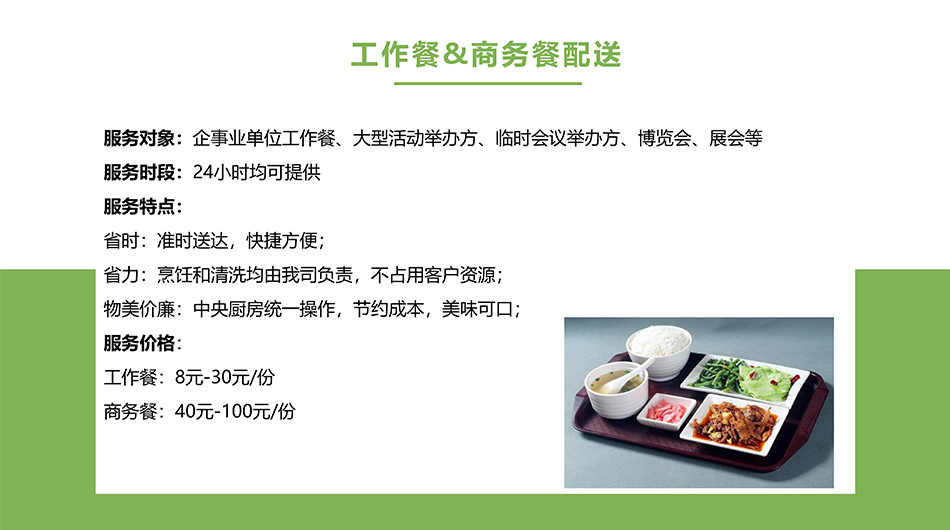 工作餐&商务餐配送

服务对象：企事业单位工作餐、大型活动举办方、临时会议举办方、博览会、展会等

服务时段：24小时均可提供

服务特点：

省时：准时送达，快捷方便；

省力：烹饪和清洗均由我司负责，不占用客户资源；

物美价廉：中央厨房统一操作，节约成本，美味可口；

服务价格：

工作餐：8元-30元/份

商务餐：40元-100元/份